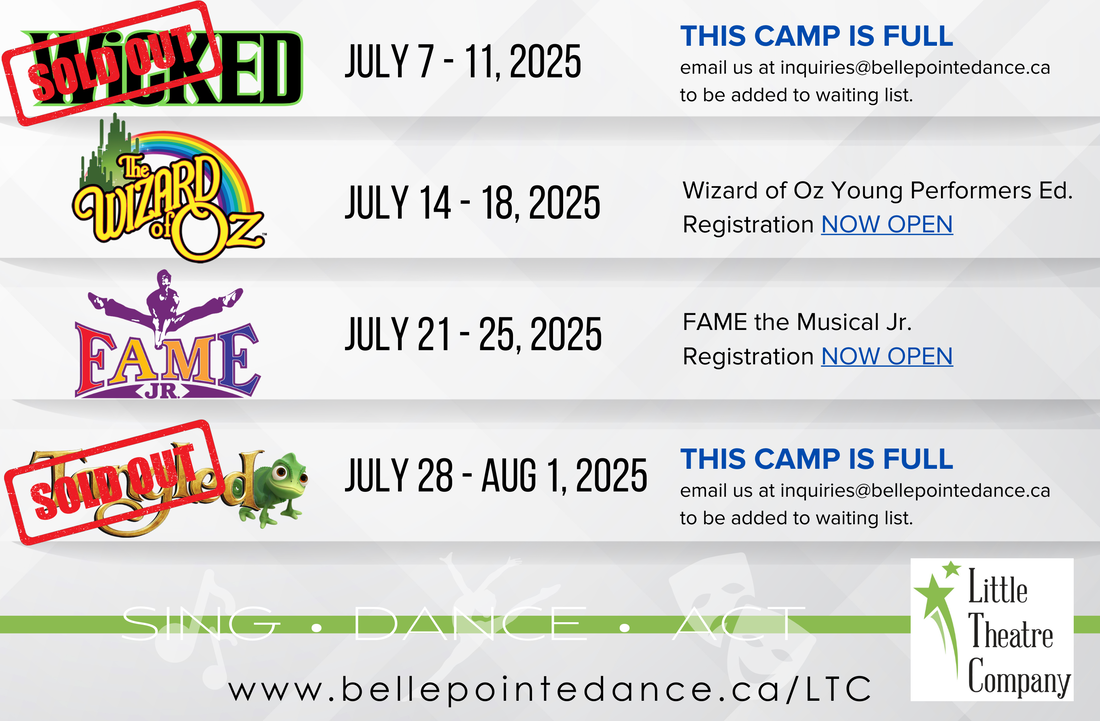 SOLD OUT
WICKED

JULY 7 - 11, 2025

THIS CAMP IS FULL
email us at inquiries@bellepointedance.ca to be added to waiting list.

The WIZARD of OZ

JULY 14 - 18, 2025

Wizard of Oz Young Performers Ed.
Registration NOW OPEN

FAME JR.

JULY 21 - 25, 2025

FAME the Musical Jr.
Registration NOW OPEN

SOLD OUT
Tangled

JULY 28 - AUG 1, 2025

THIS CAMP IS FULL
email us at inquiries@bellepointedance.ca to be added to waiting list.

SING • DANCE • ACT

www.bellepointedance.ca/LTC

Little Theatre Company